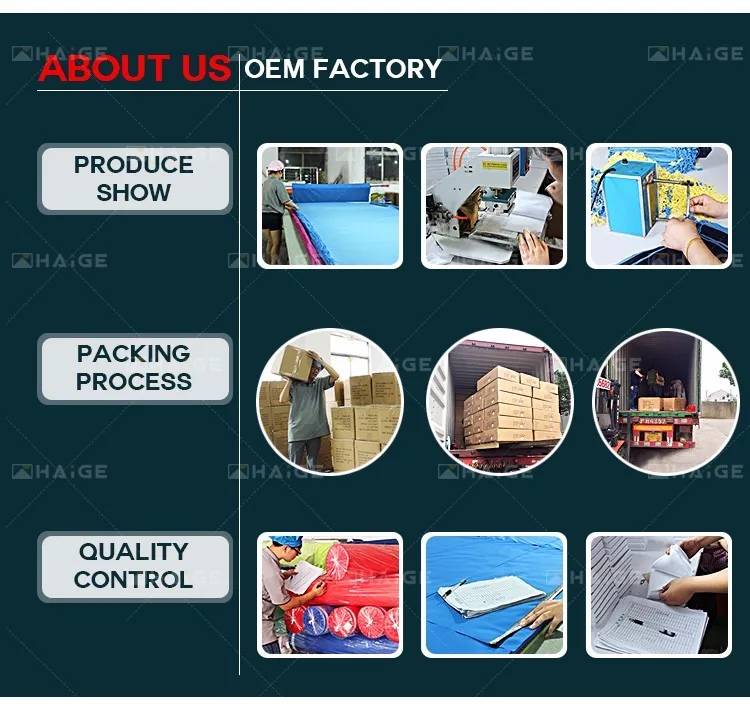 HAIGE HAIGE HAIGE HAIGE

ABOUT US OEM FACTORY

PRODUCE SHOW

HAIGE HAIGE

PACKING PROCESS

HAIGE HAIGE HAIGE HAIGE

QUALITY CONTROL